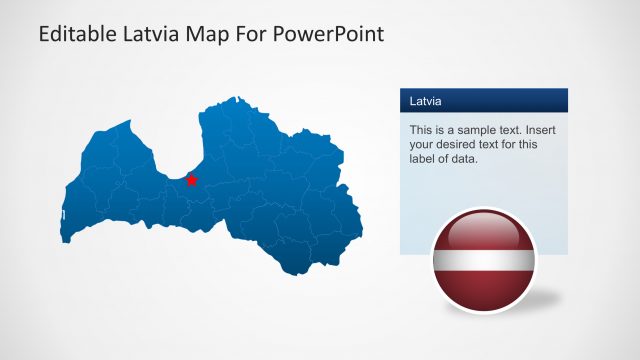 Editable Latvia Map For PowerPoint

Latvia

This is a sample text. Insert your desired text for this label of data.